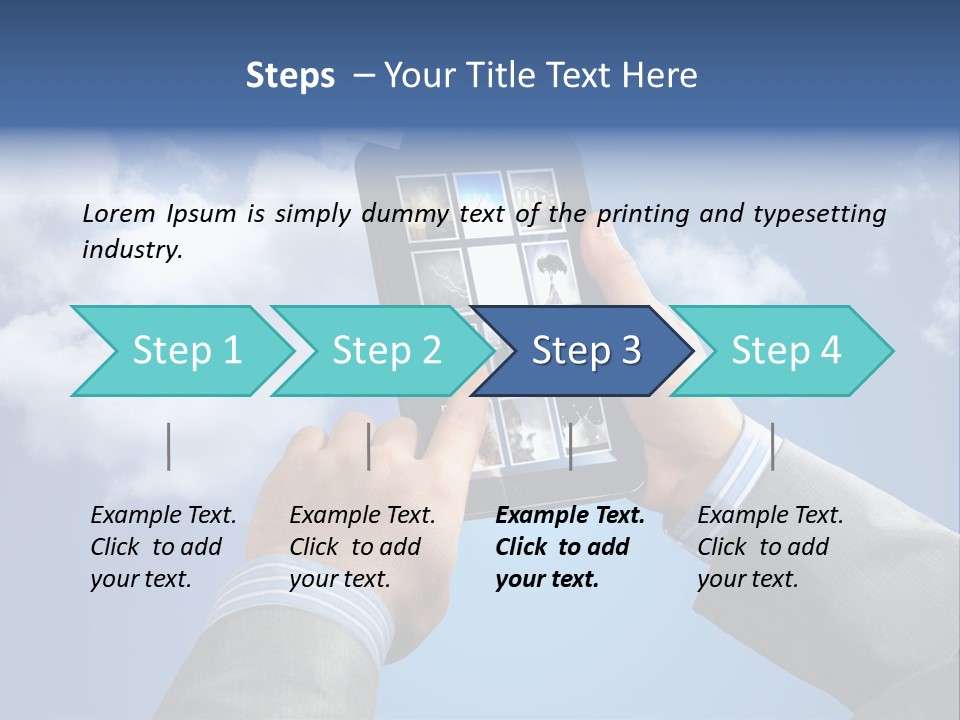 Steps – Your Title Text Here

Lorem Ipsum is simply dummy text of the printing and typesetting industry.

Step 1

Step 2

Step 3

Step 4

Example Text. Click to add your text.

Example Text. Click to add your text.

Example Text. Click to add your text.

Example Text. Click to add your text.